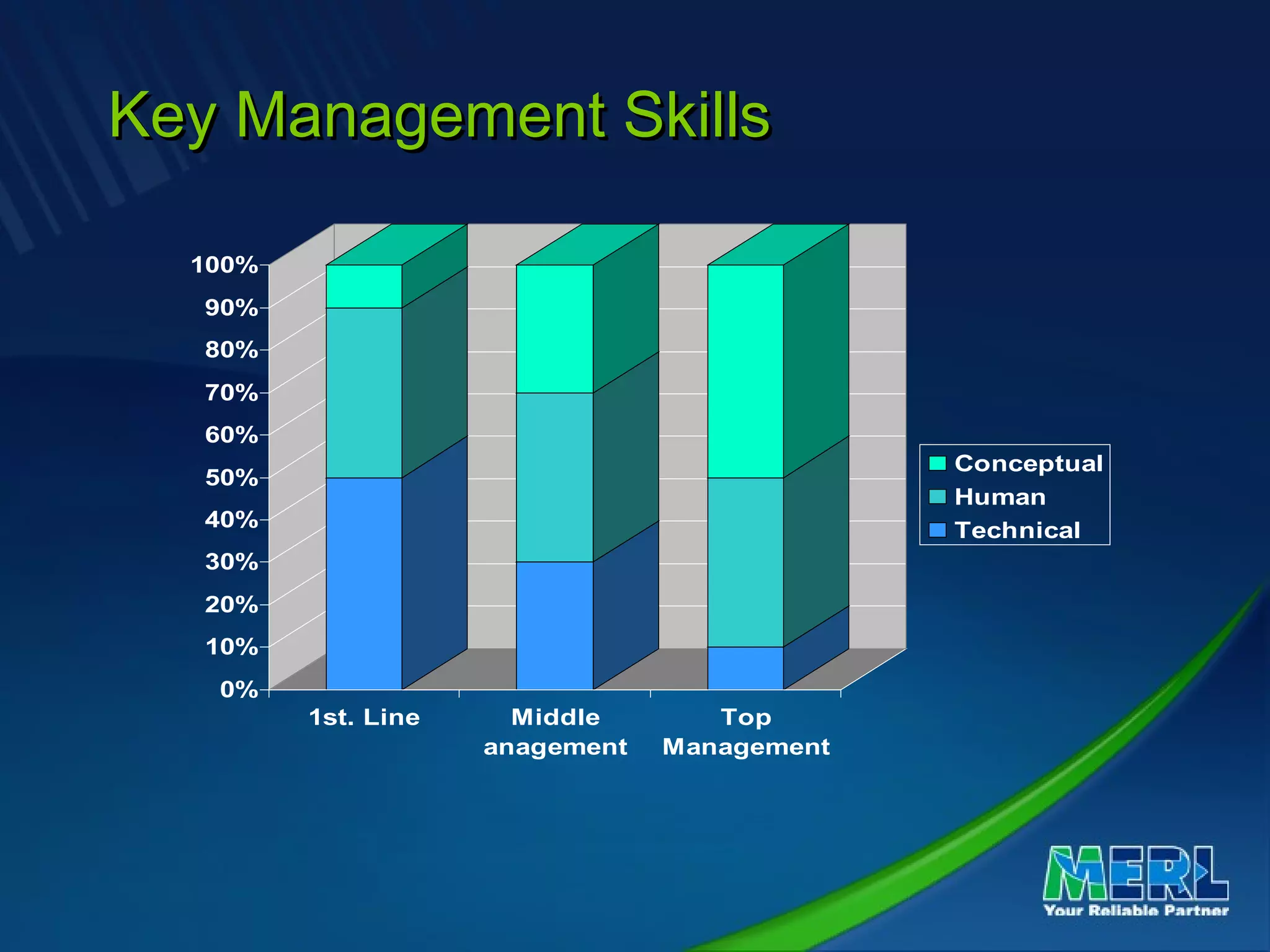 Key Management Skills

100%
90%
80%
70%
60%
50%
40%
30%
20%
10%
0%

1st. Line
Middle anagement
Top Management

Conceptual
Human
Technical

MERL
Your Reliable Partner